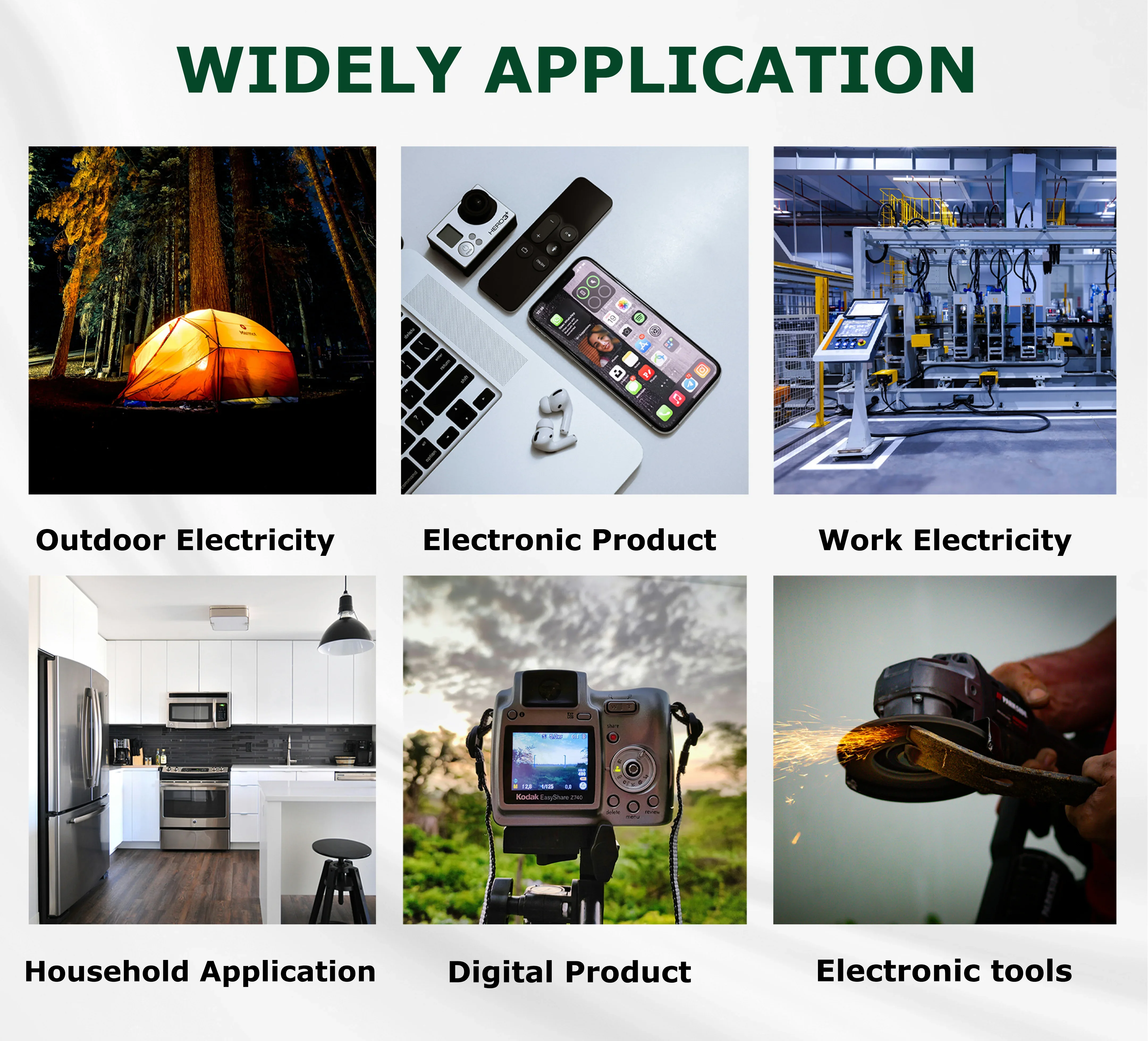 WIDELY APPLICATION

HERO3+

Outdoor Electricity

Electronic Product

Work Electricity

Kodak EasyShare Z740

Household Application

Digital Product

Electronic tools